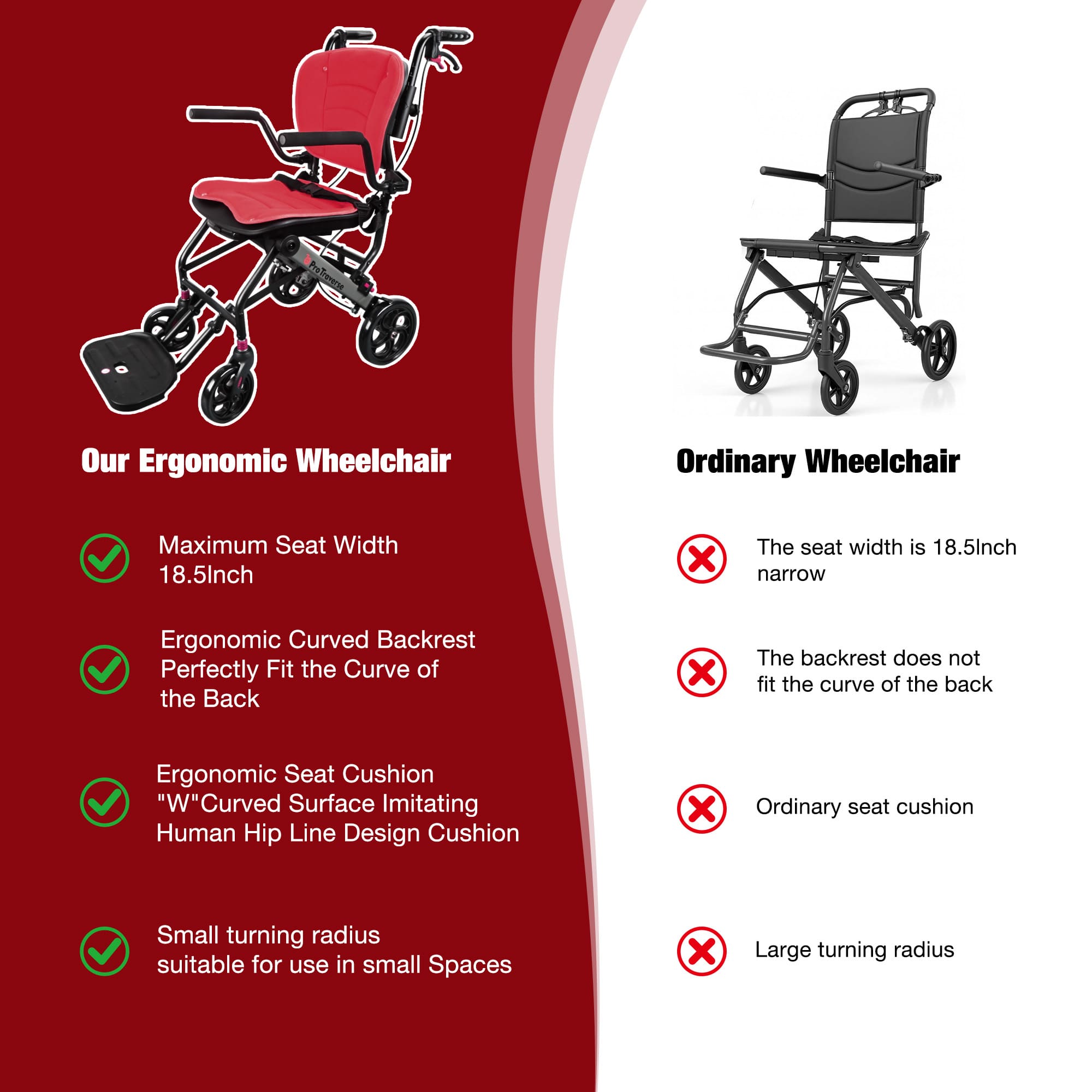 ProTraverse

Our Ergonomic Wheelchair

Maximum Seat Width 18.5Inch

Ergonomic Curved Backrest Perfectly Fit the Curve of the Back

Ergonomic Seat Cushion "W"Curved Surface Imitating Human Hip Line Design Cushion

Small turning radius suitable for use in small Spaces

Ordinary Wheelchair

The seat width is 18.5Inch narrow

The backrest does not fit the curve of the back

Ordinary seat cushion

Large turning radius